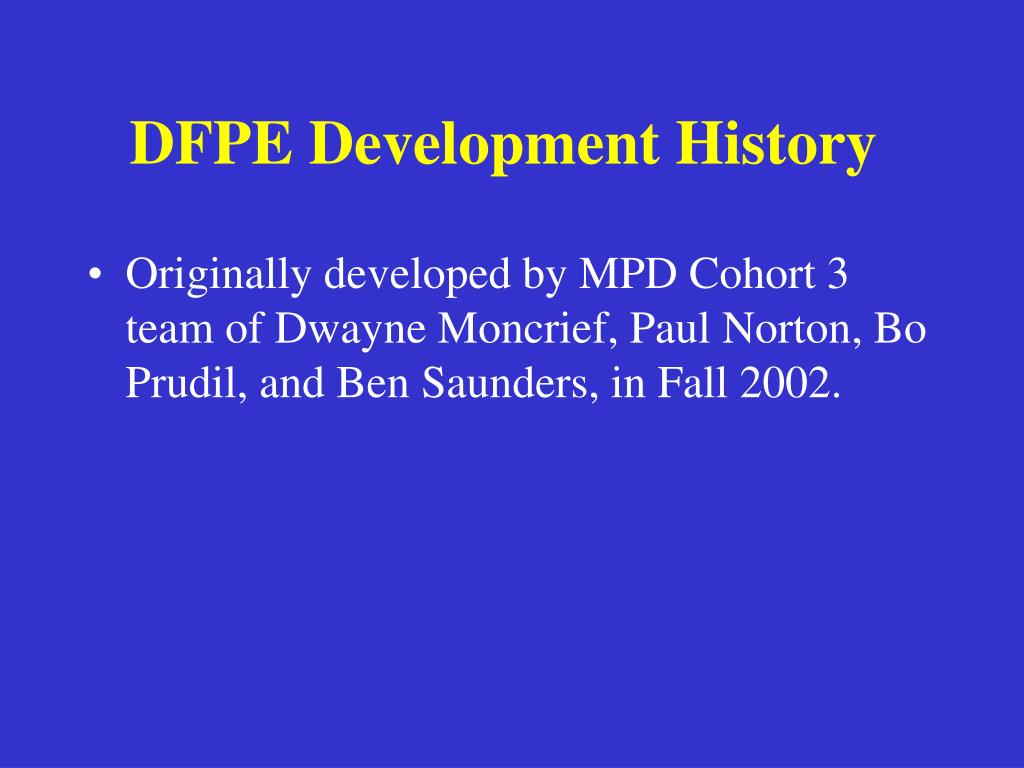 DFPE Development History

• Originally developed by MPD Cohort 3 team of Dwayne Moncrief, Paul Norton, Bo Prudil, and Ben Saunders, in Fall 2002.